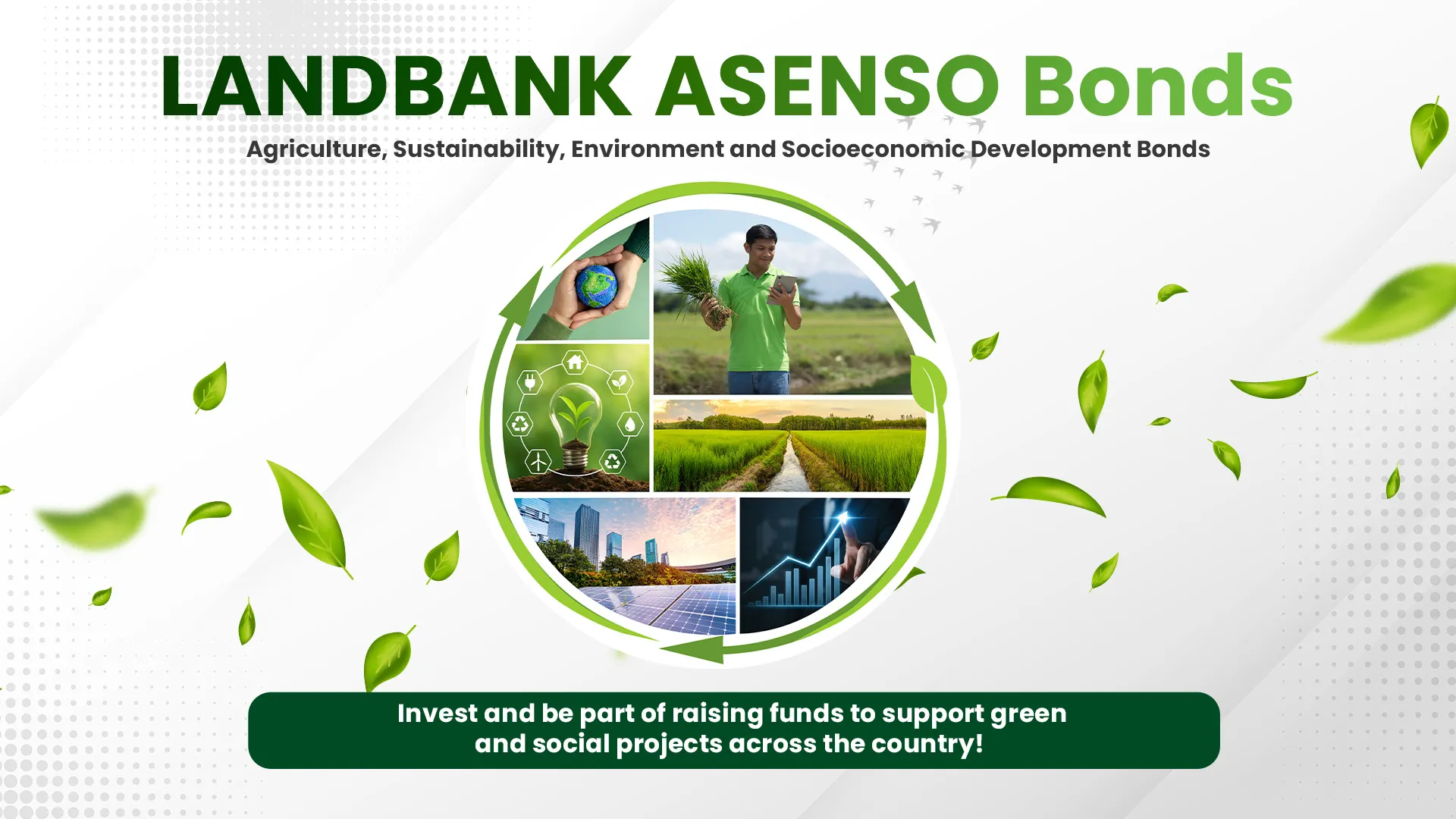 LANDBANK ASENSO Bonds

Agriculture, Sustainability, Environment and Socioeconomic Development Bonds

Invest and be part of raising funds to support green and social projects across the country!